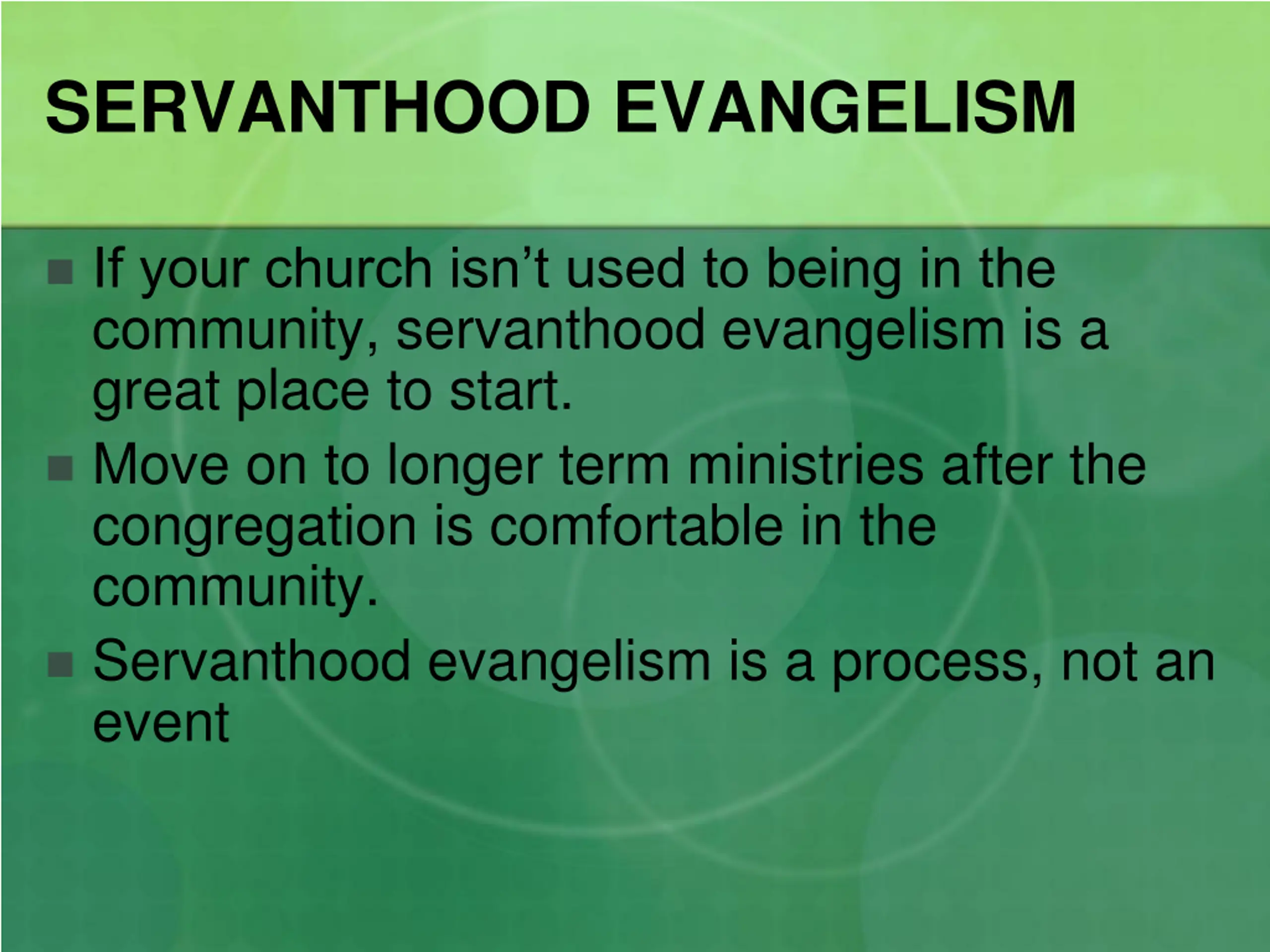 SERVANTHOOD EVANGELISM

- If your church isn’t used to being in the community, servanthood evangelism is a great place to start.
- Move on to longer term ministries after the congregation is comfortable in the community.
- Servanthood evangelism is a process, not an event